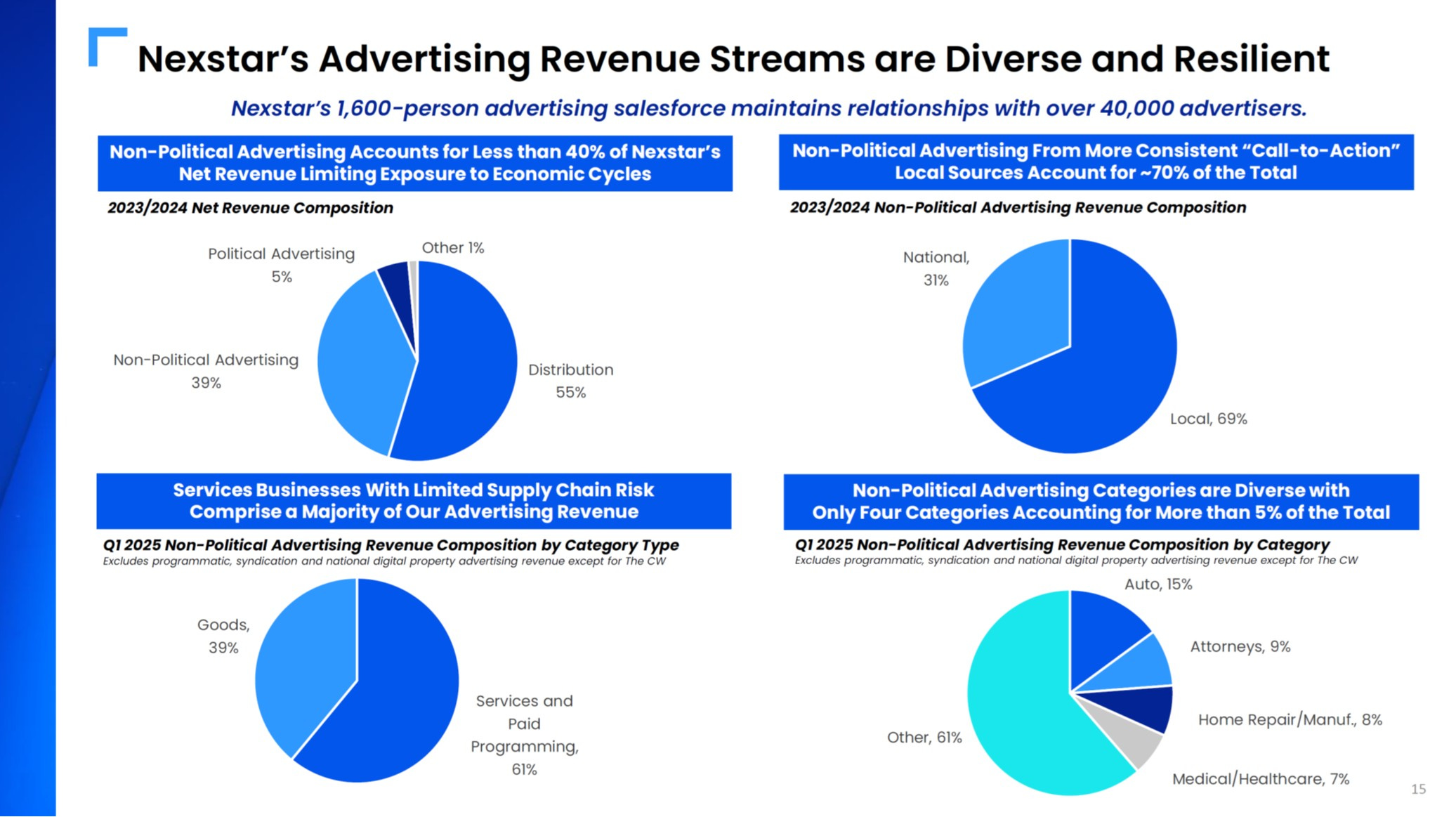 Nexstar's Advertising Revenue Streams are Diverse and Resilient

Nexstar's 1,600-person advertising salesforce maintains relationships with over 40,000 advertisers.

Non-Political Advertising Accounts for Less than 40% of Nexstar's Net Revenue Limiting Exposure to Economic Cycles

2023/2024 Net Revenue Composition

Political Advertising 5%

Other 1%

Non-Political Advertising 39%

Distribution 55%

Non-Political Advertising From More Consistent "Call-to-Action" Local Sources Account for ~70% of the Total

2023/2024 Non-Political Advertising Revenue Composition

National, 31%

Local, 69%

Services Businesses With Limited Supply Chain Risk Comprise a Majority of Our Advertising Revenue

Q1 2025 Non-Political Advertising Revenue Composition by Category Type

Excludes programmatic, syndication and national digital property advertising revenue except for The CW

Goods, 39%

Services and Paid Programming, 61%

Non-Political Advertising Categories are Diverse with Only Four Categories Accounting for More than 5% of the Total

Q1 2025 Non-Political Advertising Revenue Composition by Category

Excludes programmatic, syndication and national digital property advertising revenue except for The CW

Auto, 15%

Attorneys, 9%

Home Repair/Manuf., 8%

Medical/Healthcare, 7%

Other, 61%

15